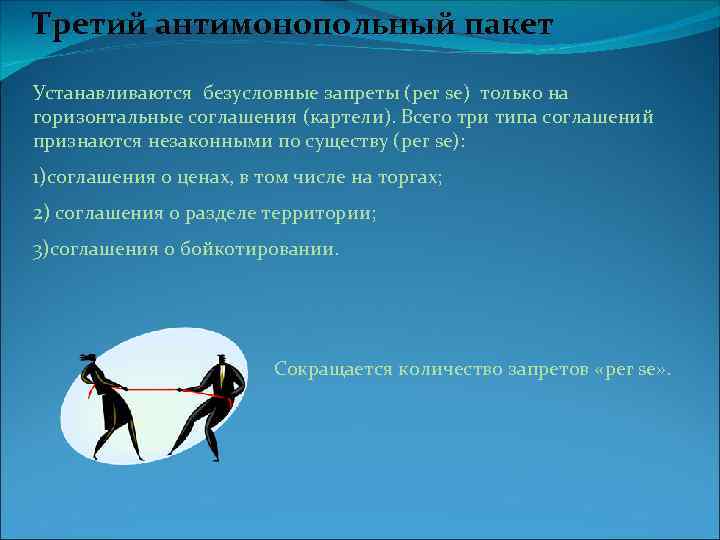 Третий антимонопольный пакет

Устанавливаются безусловные запреты (per se) только на горизонтальные соглашения (картели). Всего три типа соглашений признаются незаконными по существу (per se):

1)соглашения о ценах, в том числе на торгах;

2) соглашения о разделе территории;

3)соглашения о бойкотировании.

Сокращается количество запретов «per se».